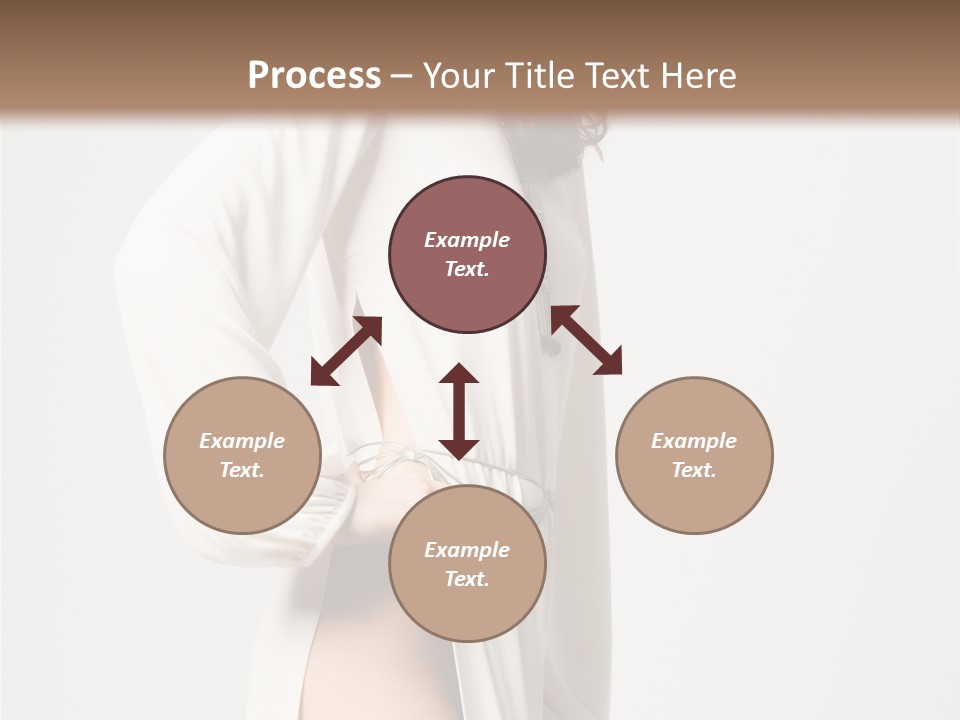 Process – Your Title Text Here

Example Text.

Example Text.

Example Text.

Example Text.